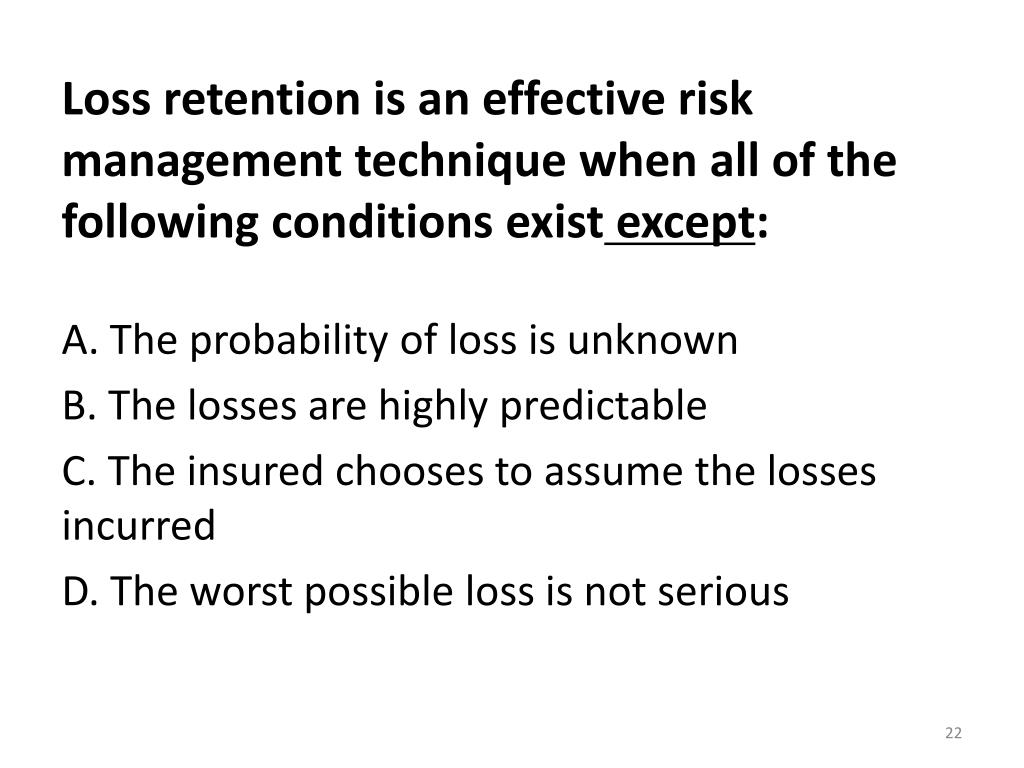 Loss retention is an effective risk management technique when all of the following conditions exist except:

A. The probability of loss is unknown

B. The losses are highly predictable

C. The insured chooses to assume the losses incurred

D. The worst possible loss is not serious

22